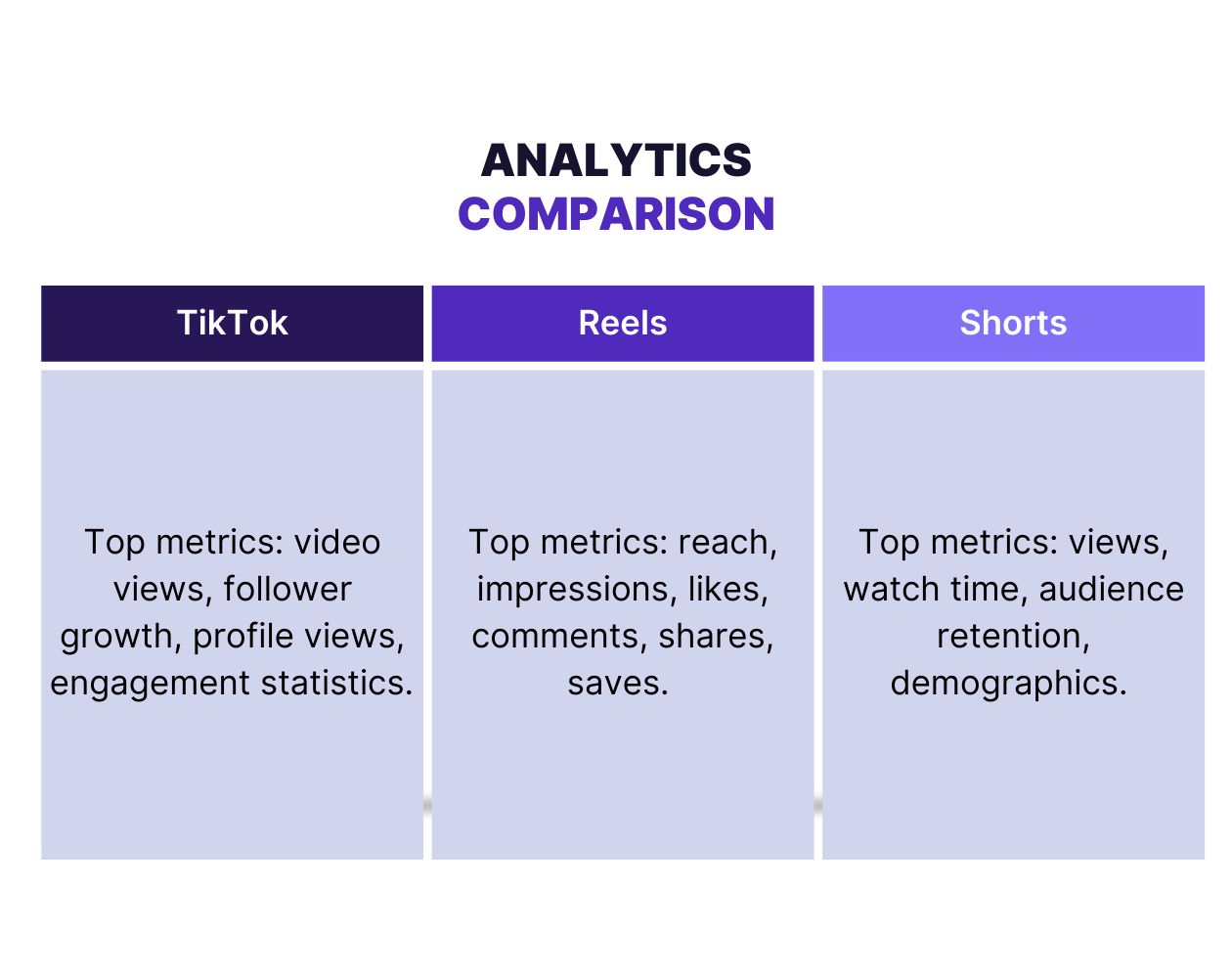 ANALYTICS
COMPARISON

| TikTok | Reels | Shorts |
|---|---|---|
| Top metrics: video views, follower growth, profile views, engagement statistics. | Top metrics: reach, impressions, likes, comments, shares, saves. | Top metrics: views, watch time, audience retention, demographics. |